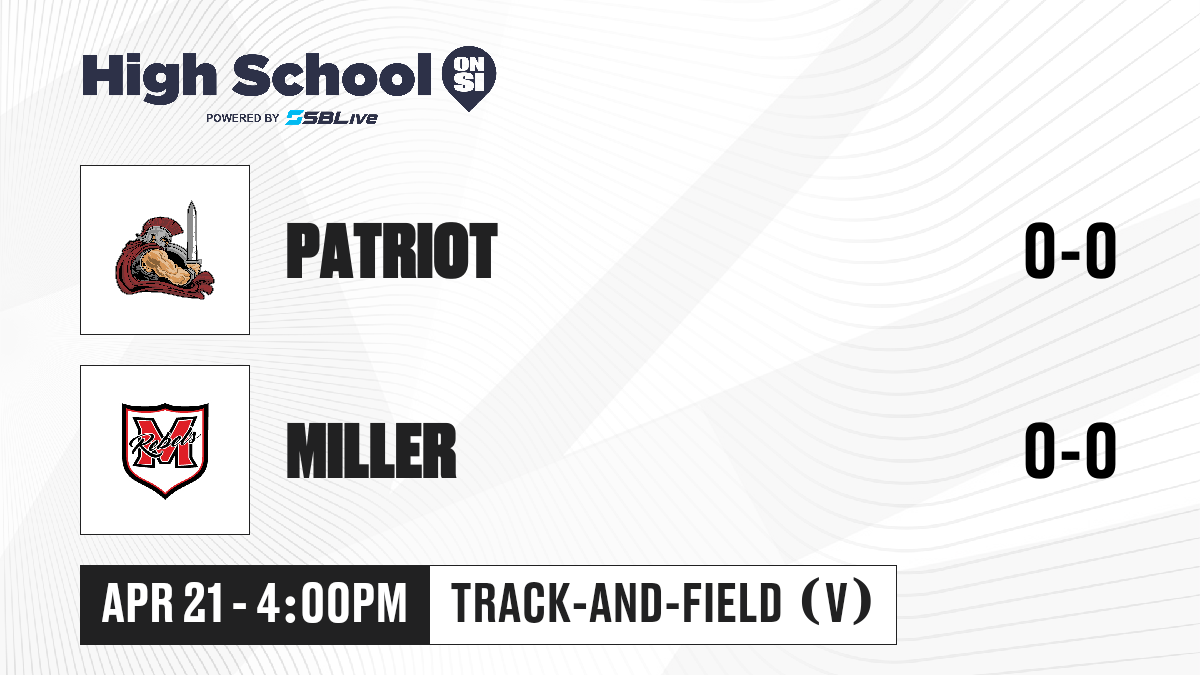 High School ON SI
POWERED BY SBLive

PATRIOT
0-0

M Rebels
MILLER
0-0

APR 21 - 4:00PM
TRACK-AND-FIELD (V)